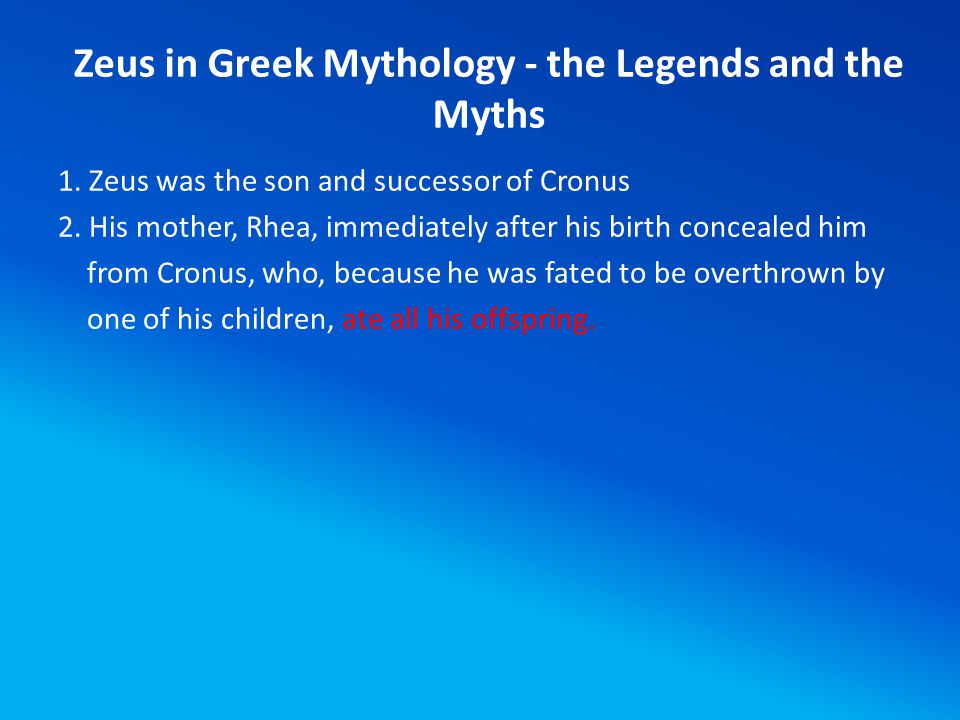 Zeus in Greek Mythology - the Legends and the Myths

1. Zeus was the son and successor of Cronus

2. His mother, Rhea, immediately after his birth concealed him from Cronus, who, because he was fated to be overthrown by one of his children, ate all his offspring.